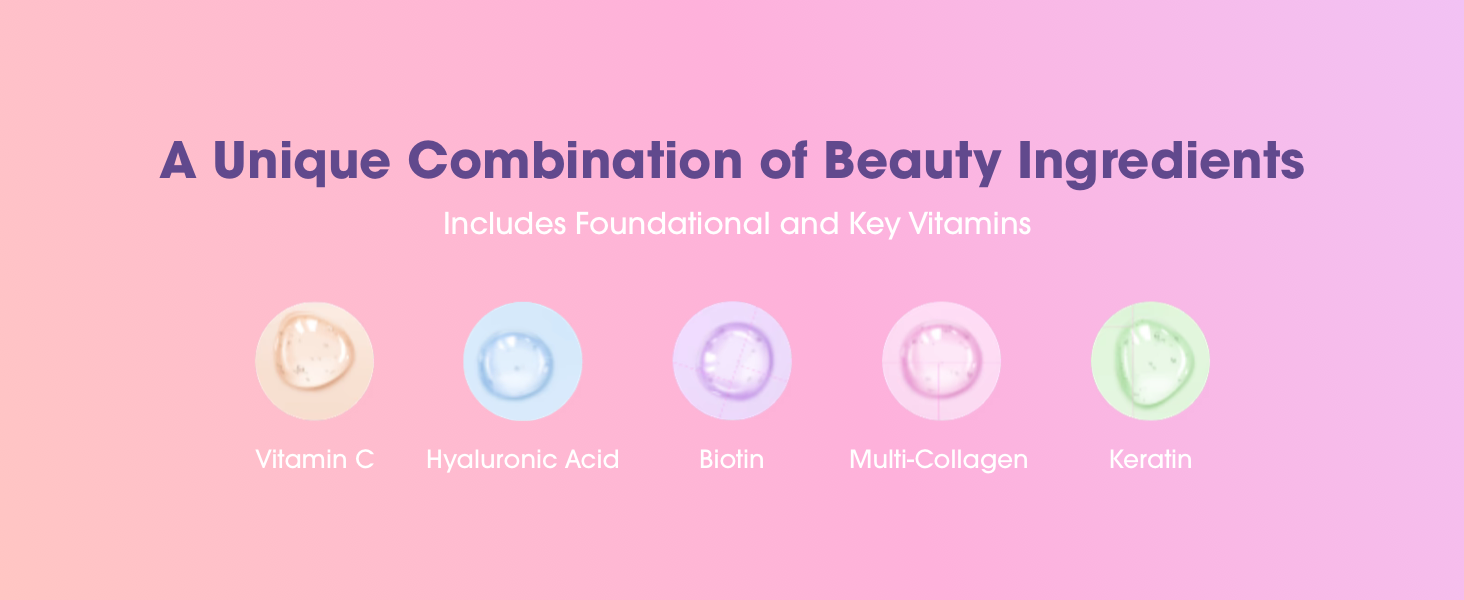 A Unique Combination of Beauty Ingredients

Includes Foundational and Key Vitamins

Vitamin C

Hyaluronic Acid

Biotin

Multi-Collagen

Keratin